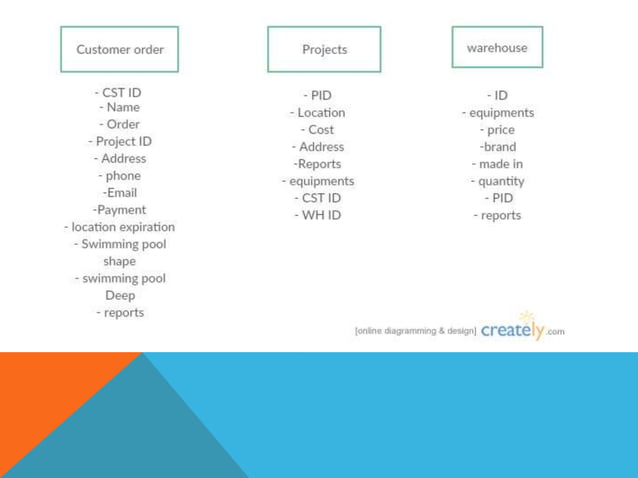 Customer order

- CST ID
- Name
- Order
- Project ID
- Address
- phone
-Email
-Payment
- location expiration
- Swimming pool shape
- swimming pool Deep
- reports

Projects

- PID
- Location
- Cost
- Address
-Reports
- equipments
- CST ID
- WH ID

warehouse

- ID
- equipments
- price
-brand
- made in
- quantity
- PID
- reports

[online diagramming & design] creately.com